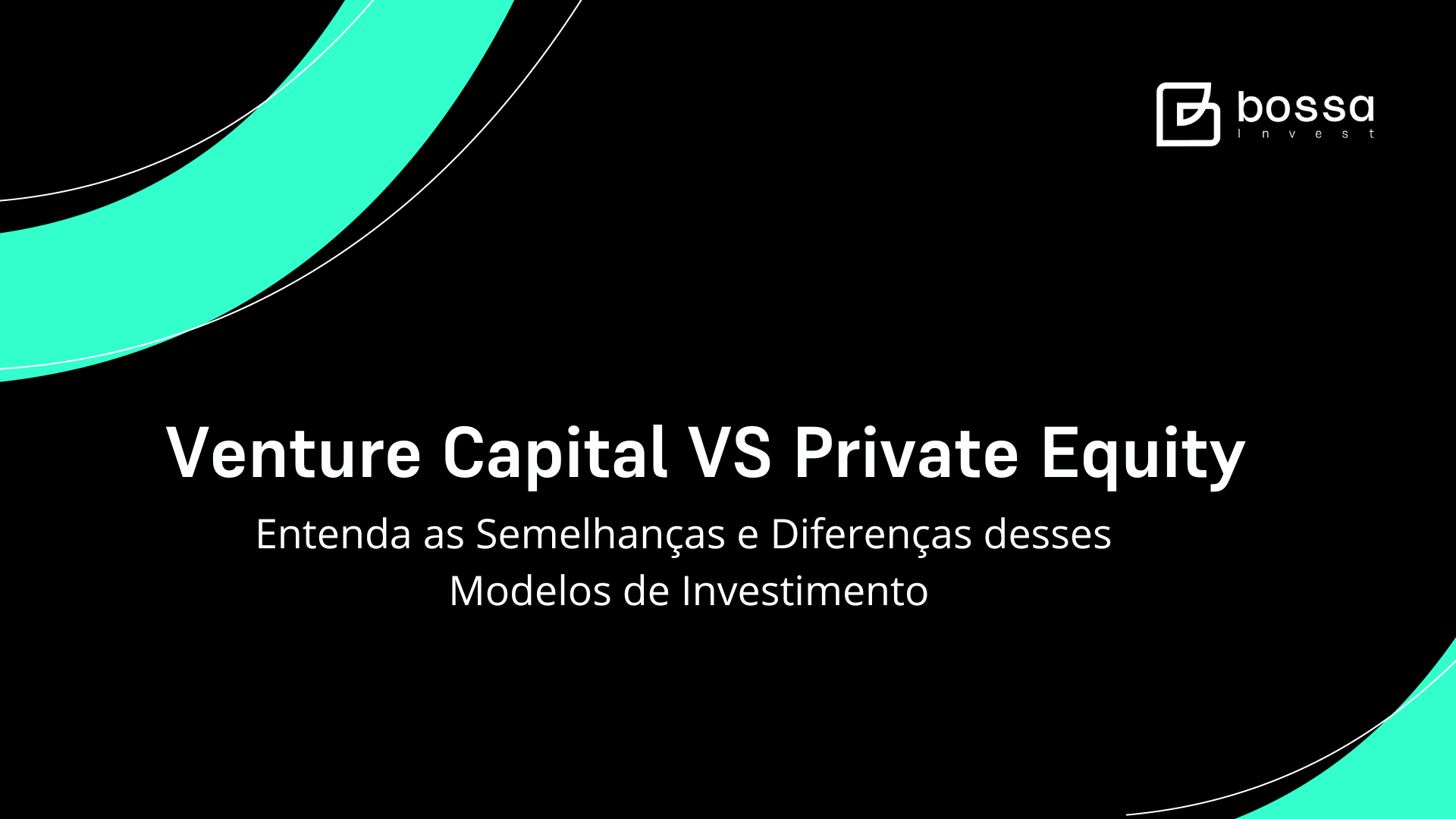 bossa
Invest

Venture Capital VS Private Equity

Entenda as Semelhanças e Diferenças desses Modelos de Investimento